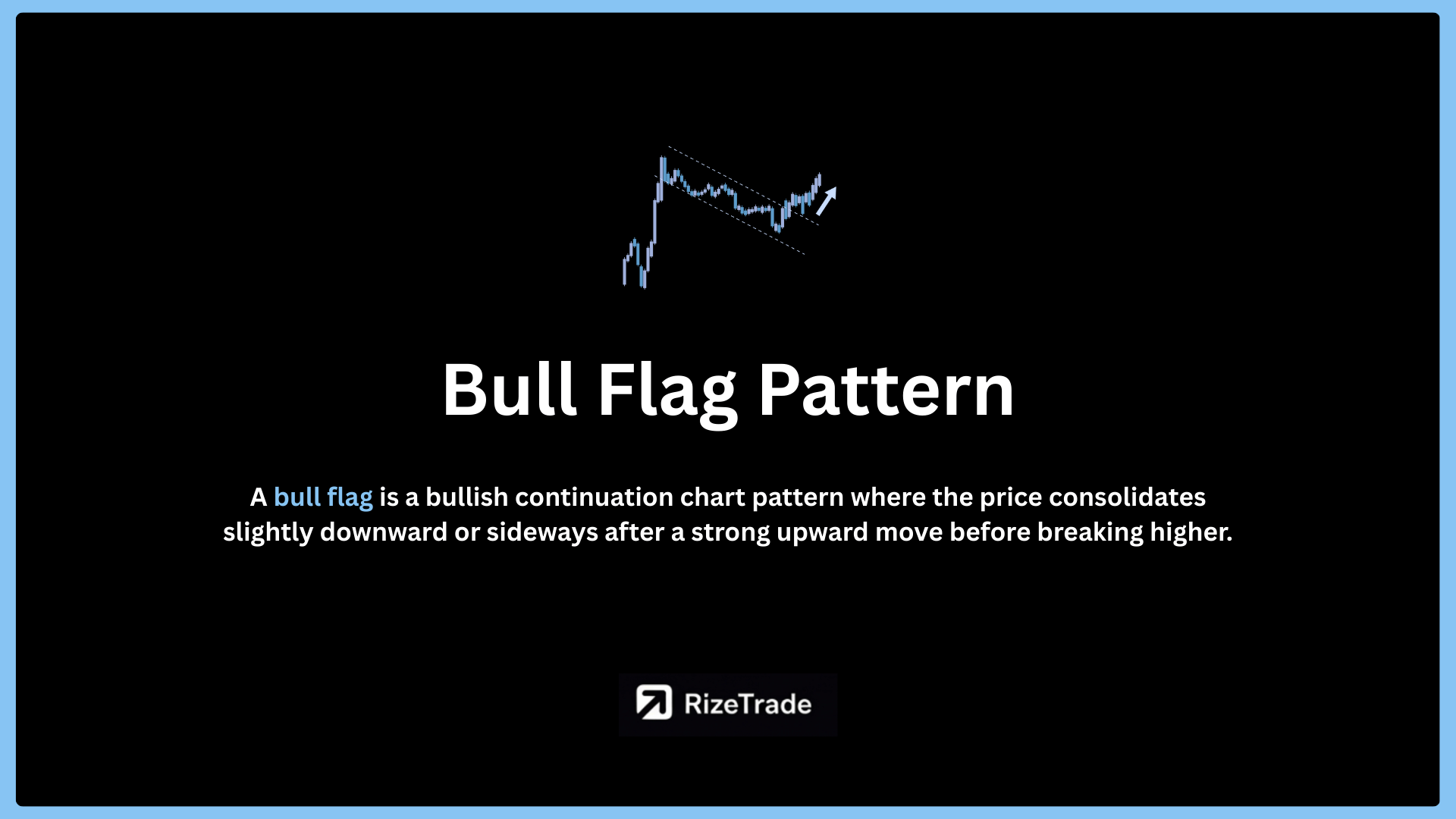 Bull Flag Pattern

A bull flag is a bullish continuation chart pattern where the price consolidates slightly downward or sideways after a strong upward move before breaking higher.

RizeTrade